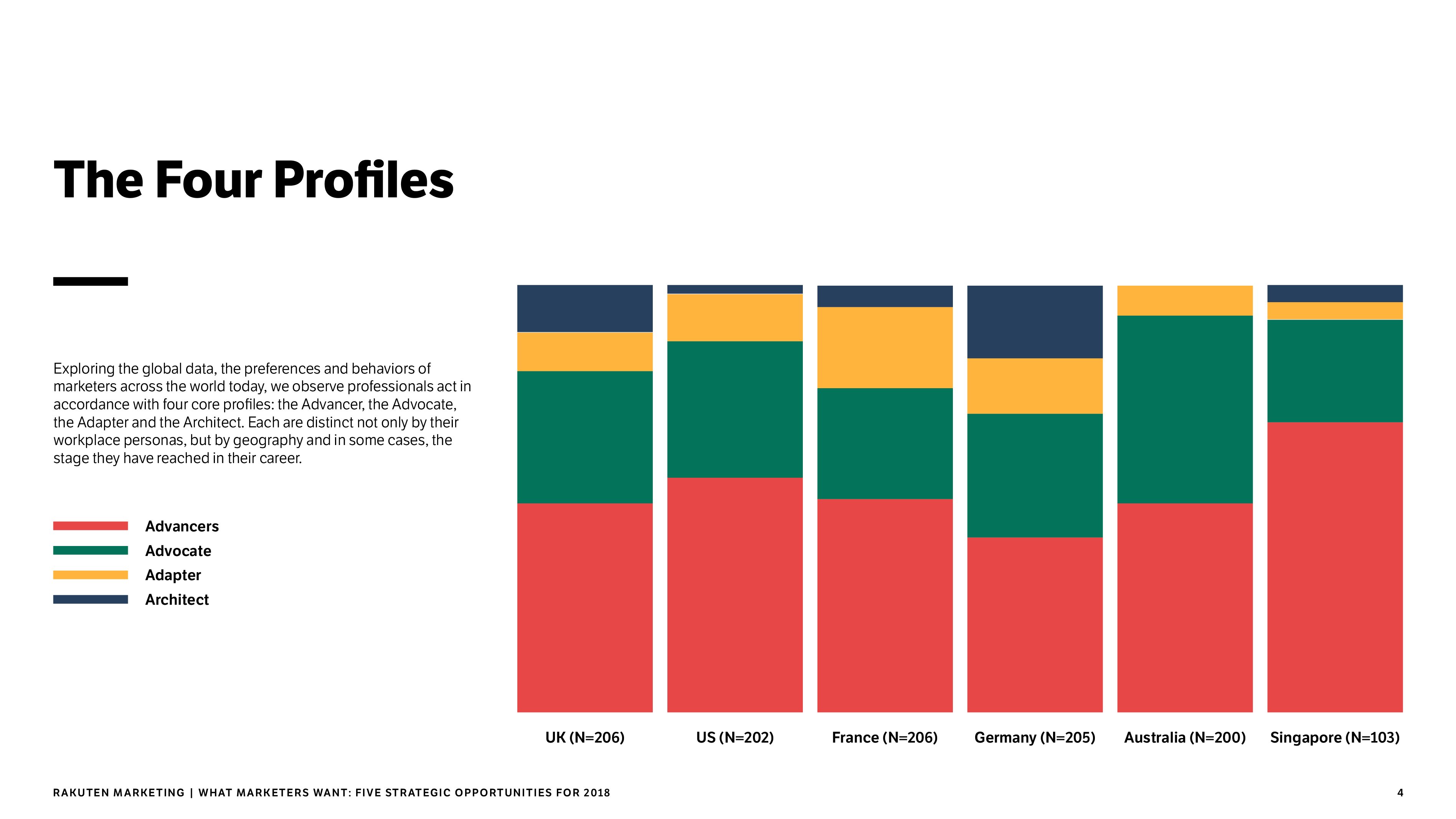 The Four Profiles

Exploring the global data, the preferences and behaviors of marketers across the world today, we observe professionals act in accordance with four core profiles: the Advancer, the Advocate, the Adapter and the Architect. Each are distinct not only by their workplace personas, but by geography and in some cases, the stage they have reached in their career.

Advancers
Advocate
Adapter
Architect

UK (N=206)
US (N=202)
France (N=206)
Germany (N=205)
Australia (N=200)
Singapore (N=103)

RAKUTEN MARKETING | WHAT MARKETERS WANT: FIVE STRATEGIC OPPORTUNITIES FOR 2018

4